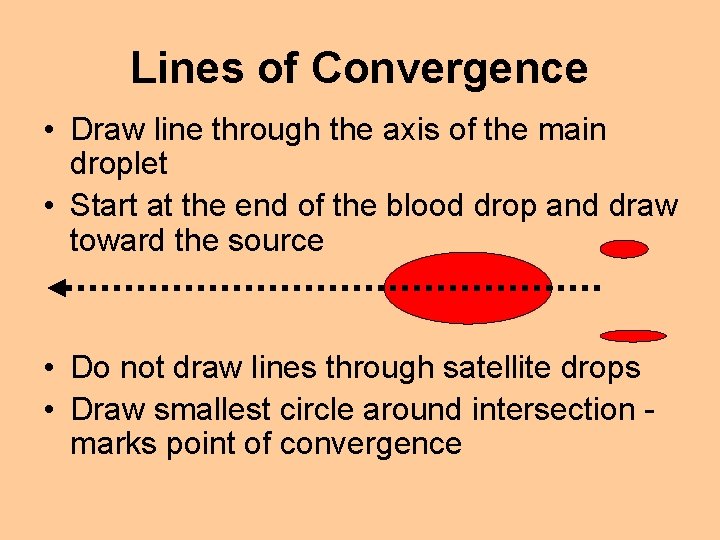 Lines of Convergence

• Draw line through the axis of the main droplet

• Start at the end of the blood drop and draw toward the source

• Do not draw lines through satellite drops

• Draw smallest circle around intersection - marks point of convergence